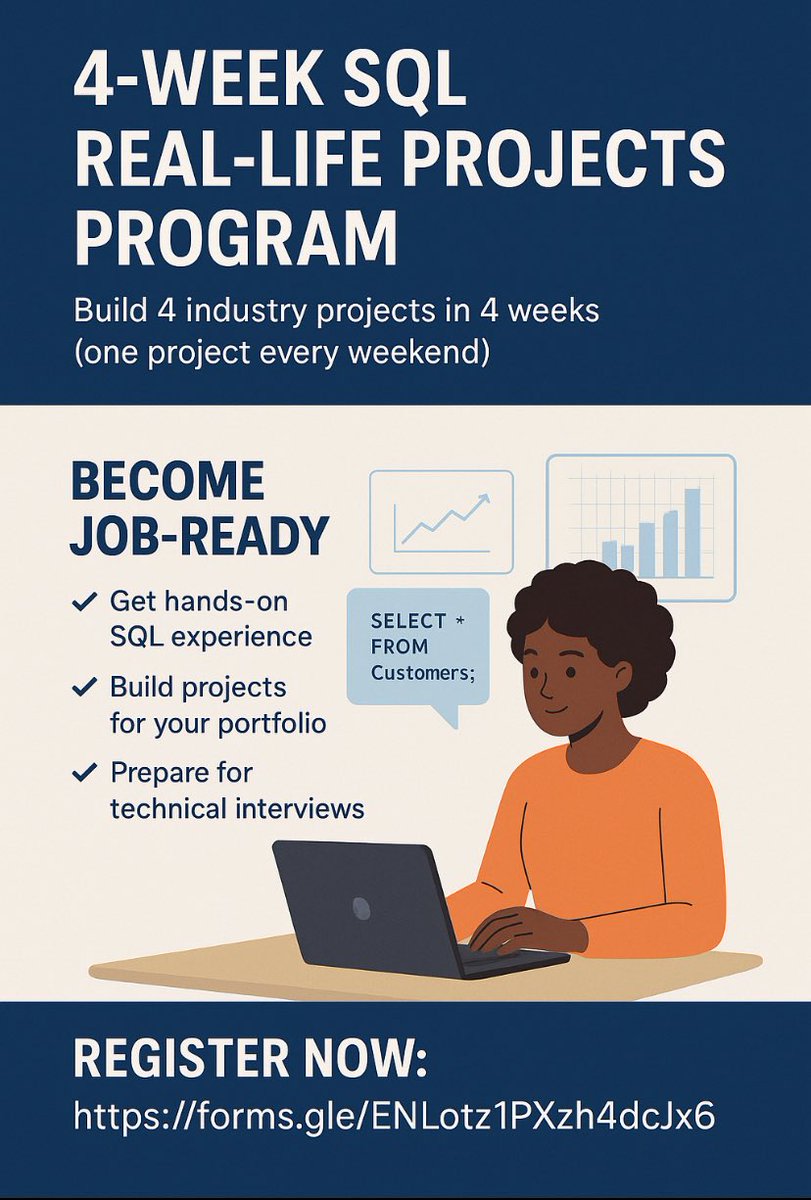 4-WEEK SQL REAL-LIFE PROJECTS PROGRAM

Build 4 industry projects in 4 weeks (one project every weekend)

BECOME JOB-READY

✓ Get hands-on SQL experience

✓ Build projects for your portfolio

✓ Prepare for technical interviews

SELECT *
FROM
Customers;

REGISTER NOW:
https://forms.gle/ENLotz1PXzh4dcJx6